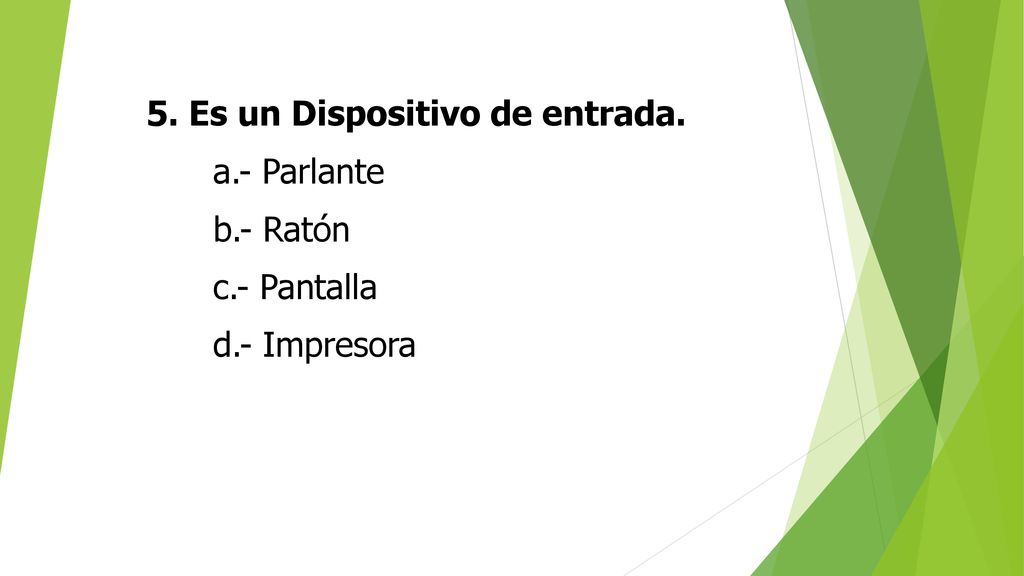 5. Es un Dispositivo de entrada.

a.- Parlante

b.- Ratón

c.- Pantalla

d.- Impresora